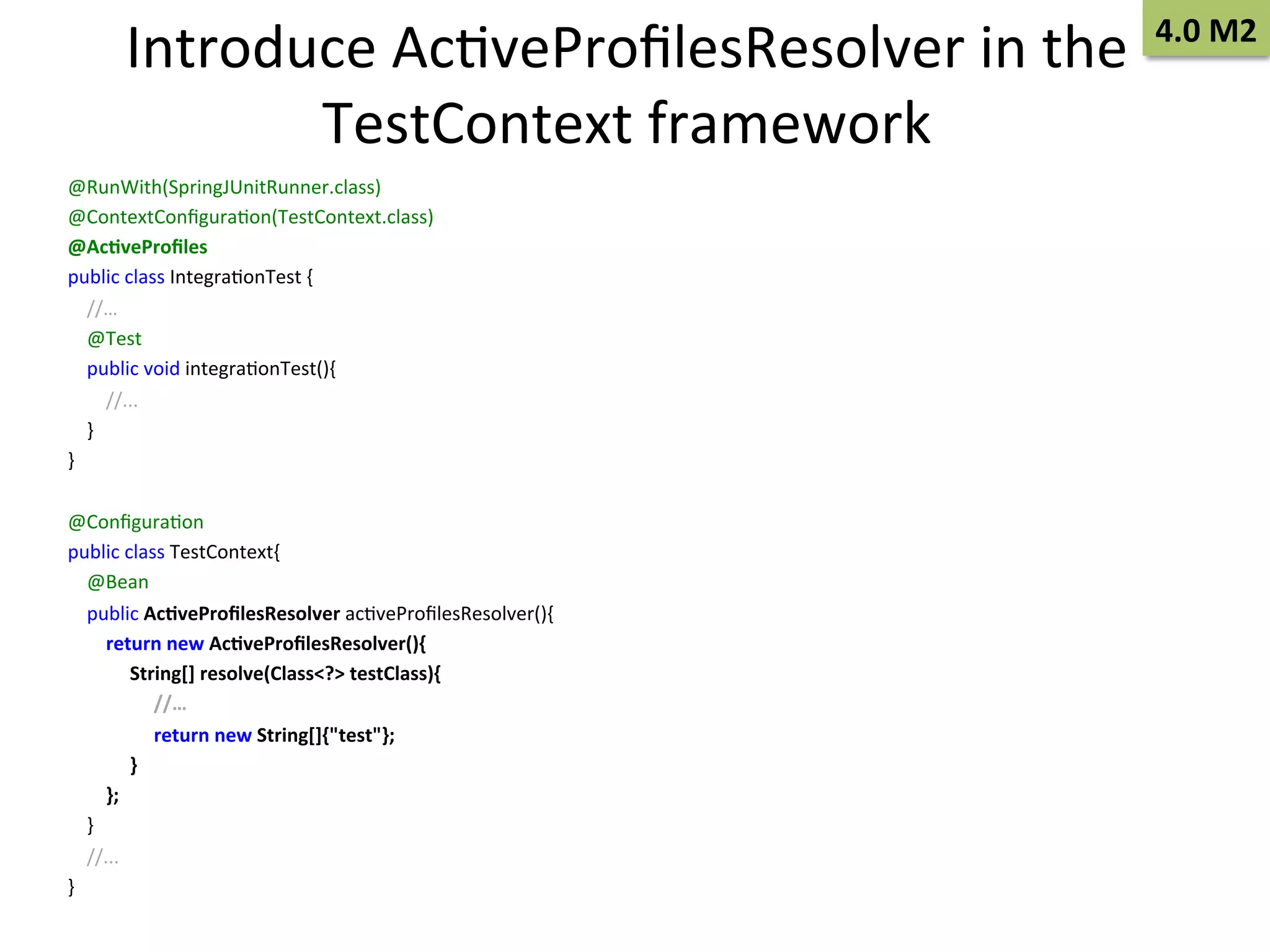 Introduce ActiveProfilesResolver in the TestContext framework

4.0 M2

@RunWith(SpringJUnitRunner.class)
@ContextConfiguration(TestContext.class)
@ActiveProfiles
public class IntegrationTest {
  //...
  @Test
  public void integrationTest(){
    //...
  }
}

@Configuration
public class TestContext{
  @Bean
  public ActiveProfilesResolver activeProfilesResolver(){
    return new ActiveProfilesResolver(){
      String[] resolve(Class<?> testClass){
        //...
        return new String[]{"test"};
      }
    };
  }
  //...
}